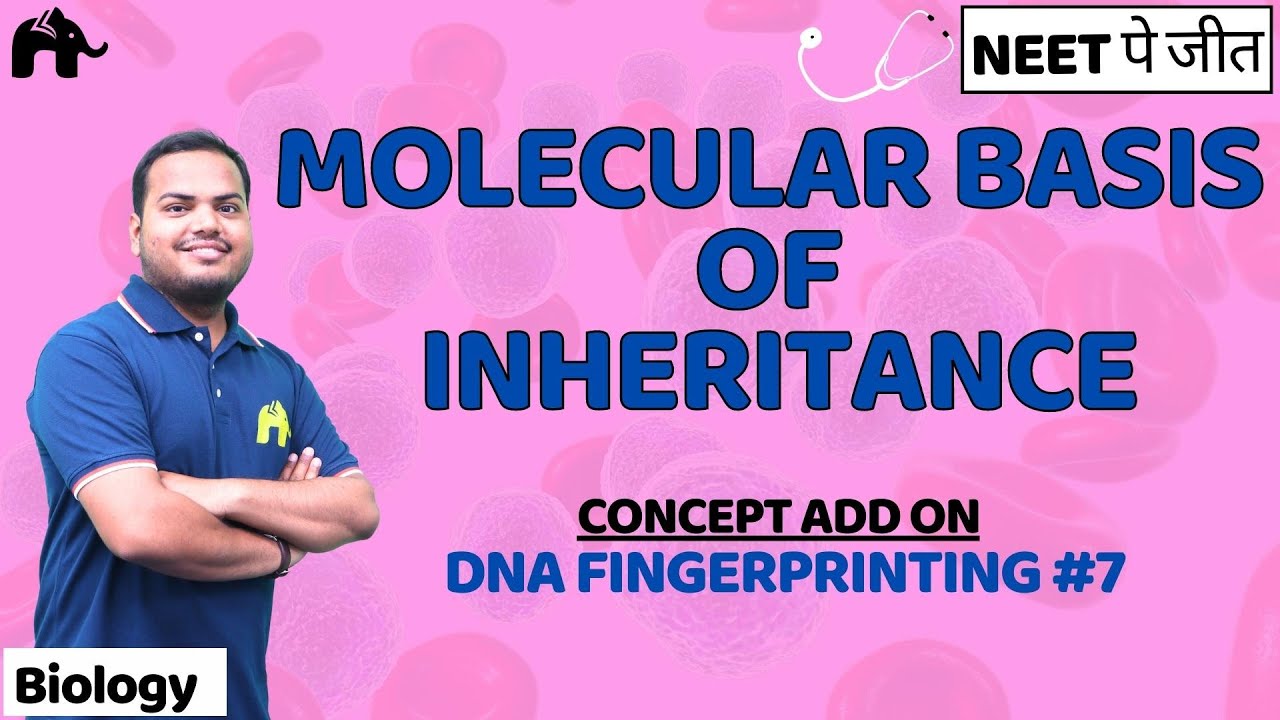 NEET पे जीत

MOLECULAR BASIS OF INHERITANCE

CONCEPT ADD ON

DNA FINGERPRINTING #7

Biology